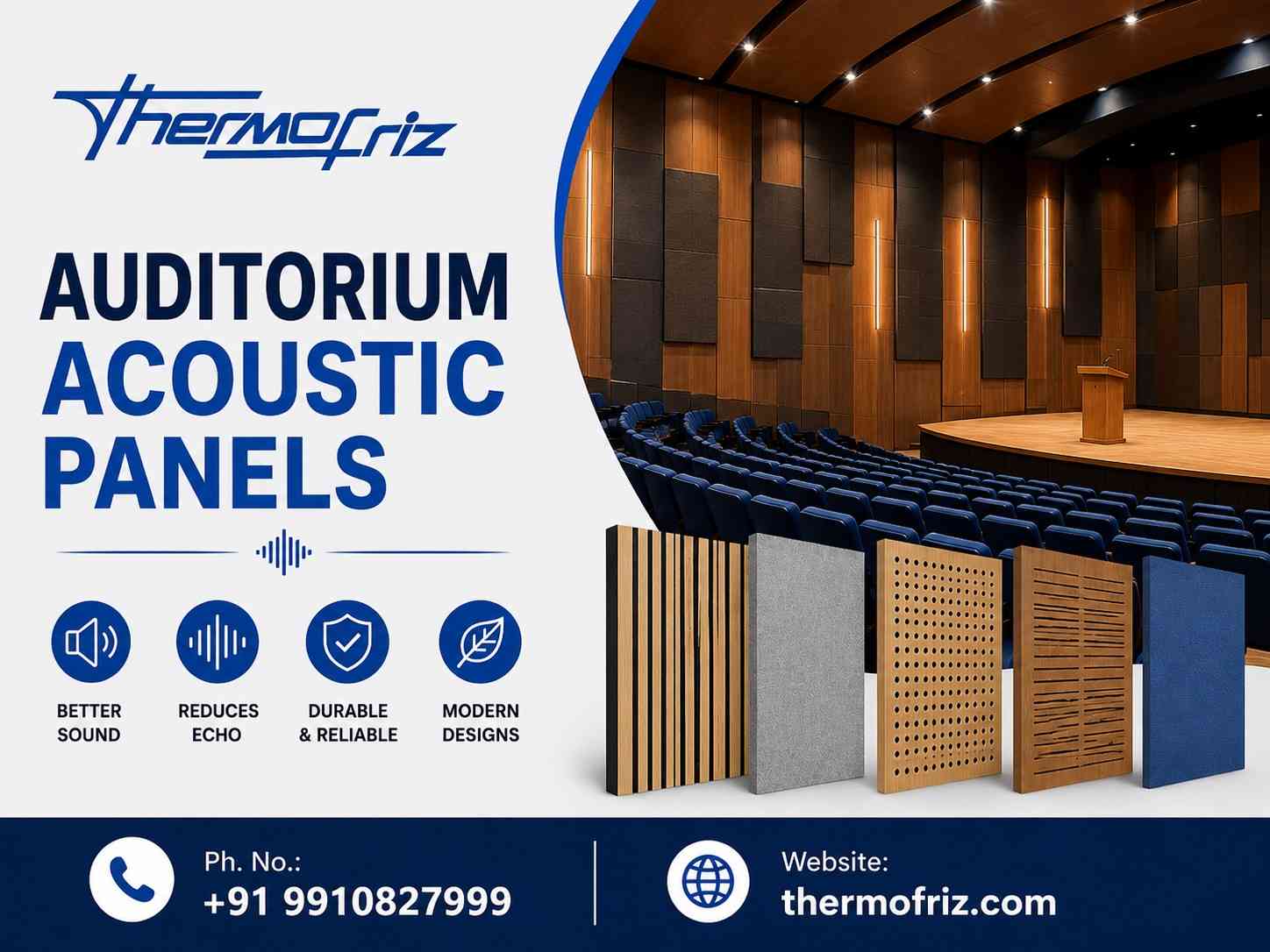 Thermofriz

AUDITORIUM ACOUSTIC PANELS

BETTER SOUND

REDUCES ECHO

DURABLE & RELIABLE

MODERN DESIGNS

Ph. No.:
+91 9910827999

Website:
thermofriz.com